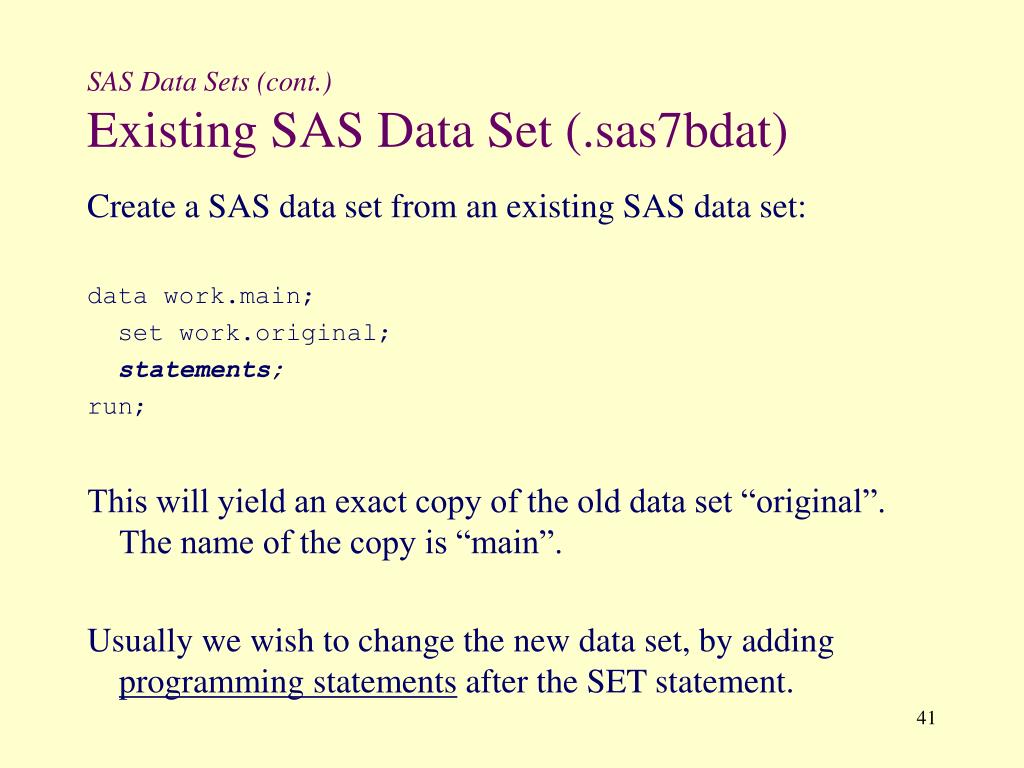 SAS Data Sets (cont.)
Existing SAS Data Set (.sas7bdat)

Create a SAS data set from an existing SAS data set:

data work.main;
set work.original;
statements;
run;

This will yield an exact copy of the old data set “original”. The name of the copy is “main”.

Usually we wish to change the new data set, by adding programming statements after the SET statement.

41